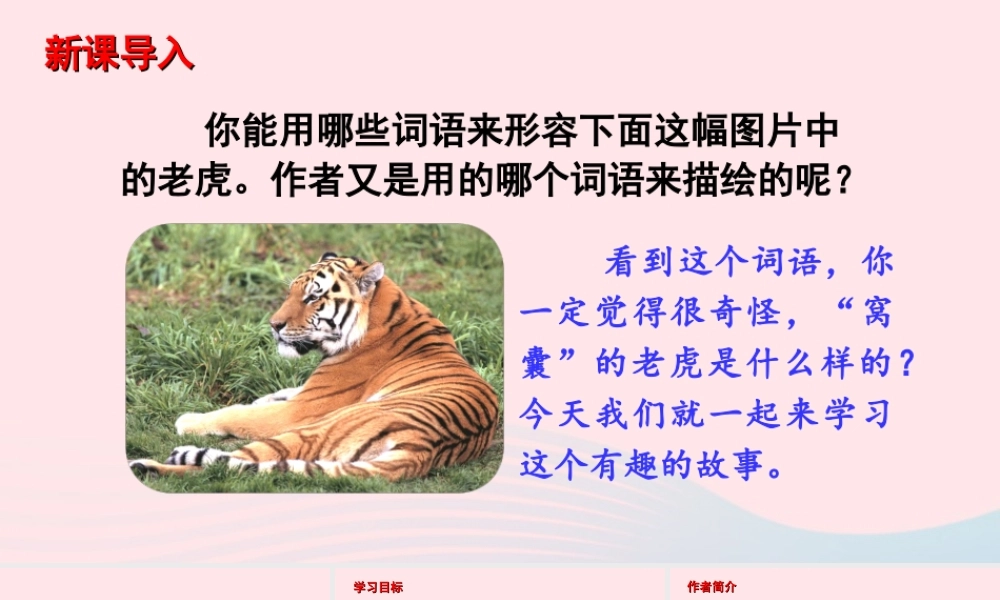 新课导入

你能用哪些词语来形容下面这幅图片中的老虎。作者又是用的哪个词语来描绘的呢？

看到这个词语，你一定觉得很奇怪，“窝囊”的老虎是什么样的？今天我们就一起来学习这个有趣的故事。

学习目标

作者简介